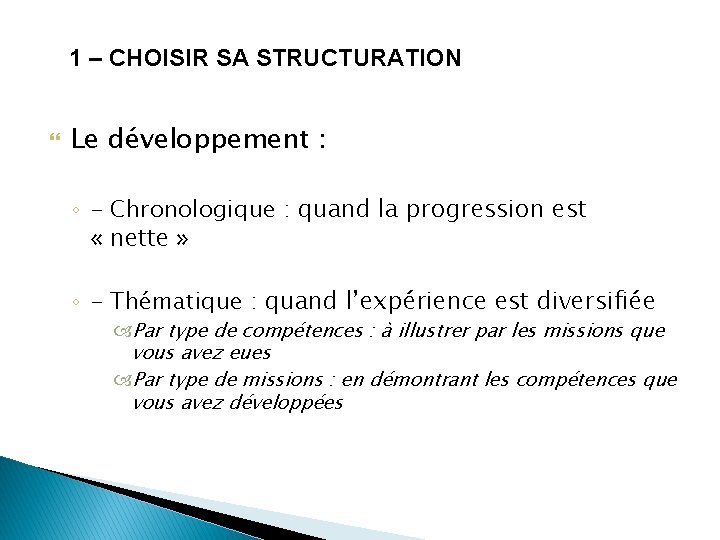 1 – CHOISIR SA STRUCTURATION

Le développement :

- Chronologique : quand la progression est « nette »

- Thématique : quand l'expérience est diversifiée

Par type de compétences : à illustrer par les missions que vous avez eues

Par type de missions : en démontrant les compétences que vous avez développées